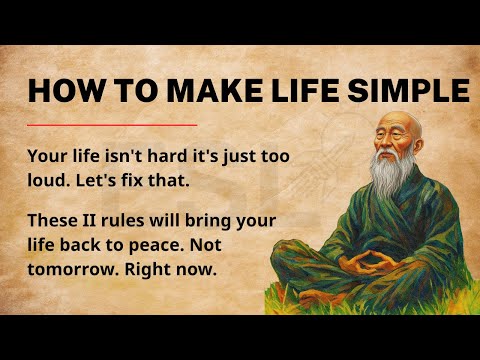 HOW TO MAKE LIFE SIMPLE

Your life isn't hard it's just too loud. Let's fix that.

These II rules will bring your life back to peace. Not tomorrow. Right now.